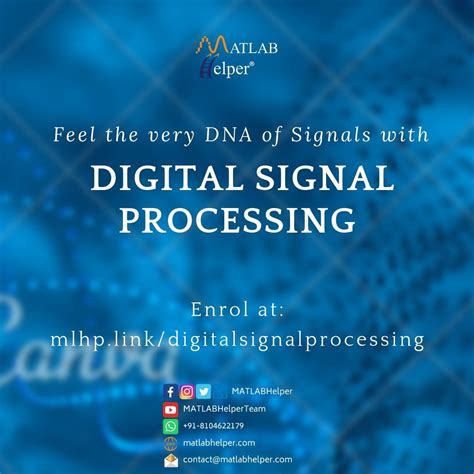 MATLAB Helper®

Feel the very DNA of Signals with

DIGITAL SIGNAL PROCESSING

Enrol at:
mlhp.link/digitalsignalprocessing

Canva

MATLABHelper
MATLABHelperTeam
+91-8104622179
matlabhelper.com
contact@matlabhelper.com